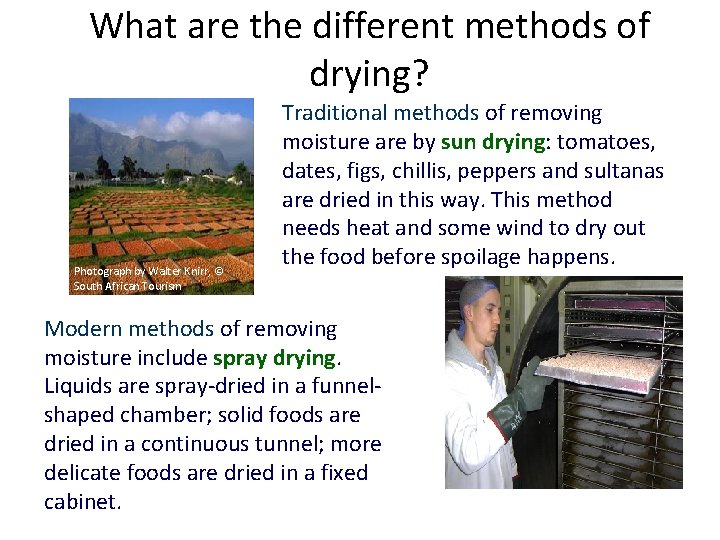 What are the different methods of drying?

Photograph by Walter Knirr, © South African Tourism

Traditional methods of removing moisture are by sun drying: tomatoes, dates, figs, chillis, peppers and sultanas are dried in this way. This method needs heat and some wind to dry out the food before spoilage happens.

Modern methods of removing moisture include spray drying. Liquids are spray-dried in a funnel-shaped chamber; solid foods are dried in a continuous tunnel; more delicate foods are dried in a fixed cabinet.